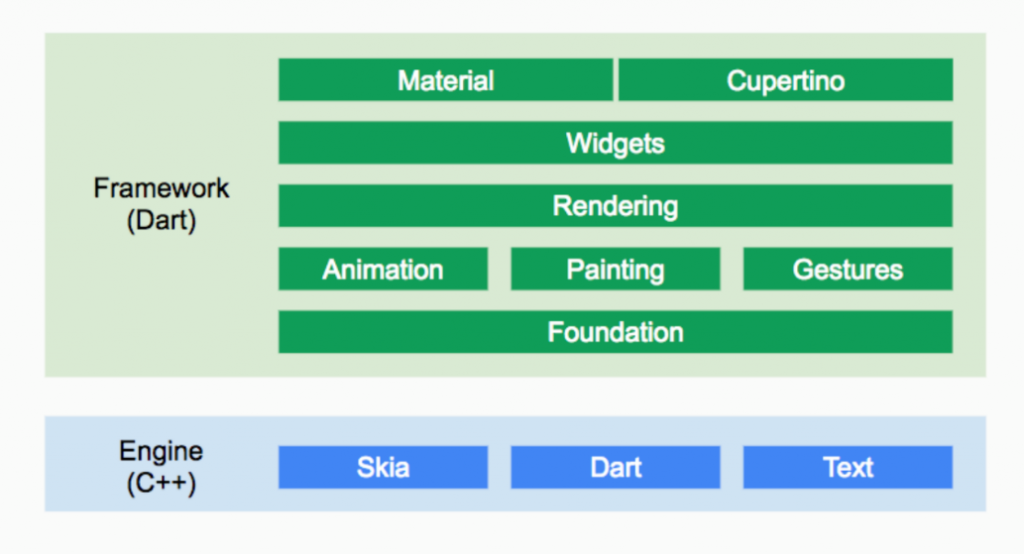 Framework
(Dart)

Material
Cupertino
Widgets
Rendering
Animation
Painting
Gestures
Foundation

Engine
(C++)

Skia
Dart
Text